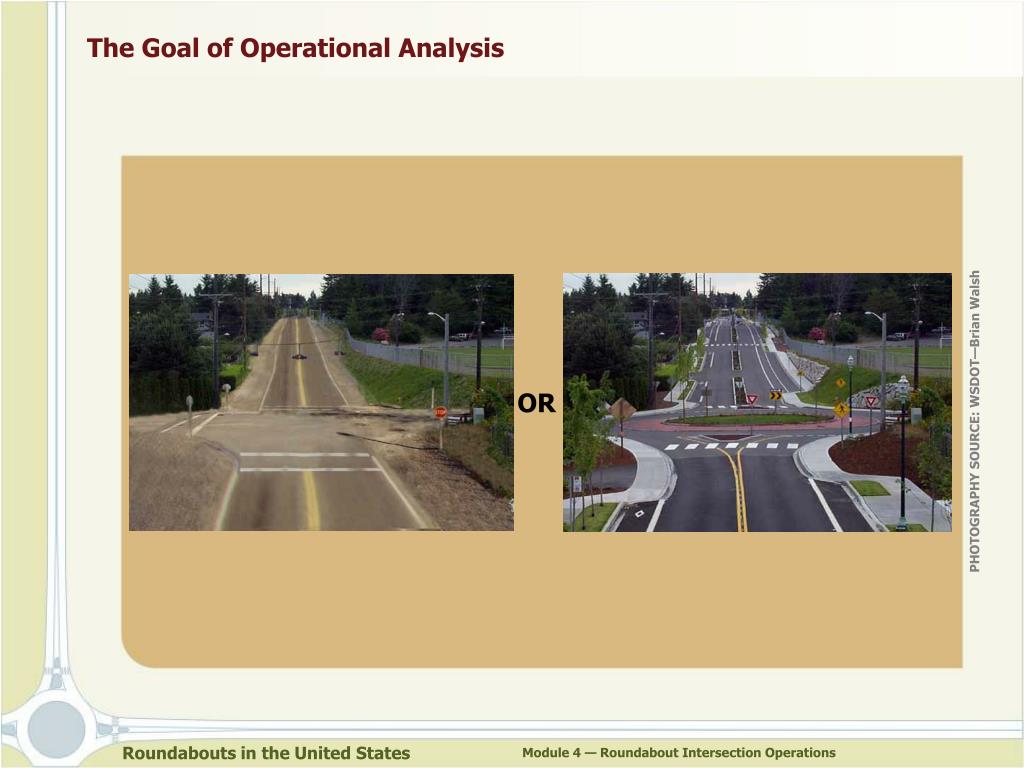 The Goal of Operational Analysis

OR

PHOTOGRAPHY SOURCE: WSDOT—Brian Walsh

Roundabouts in the United States

Module 4 — Roundabout Intersection Operations